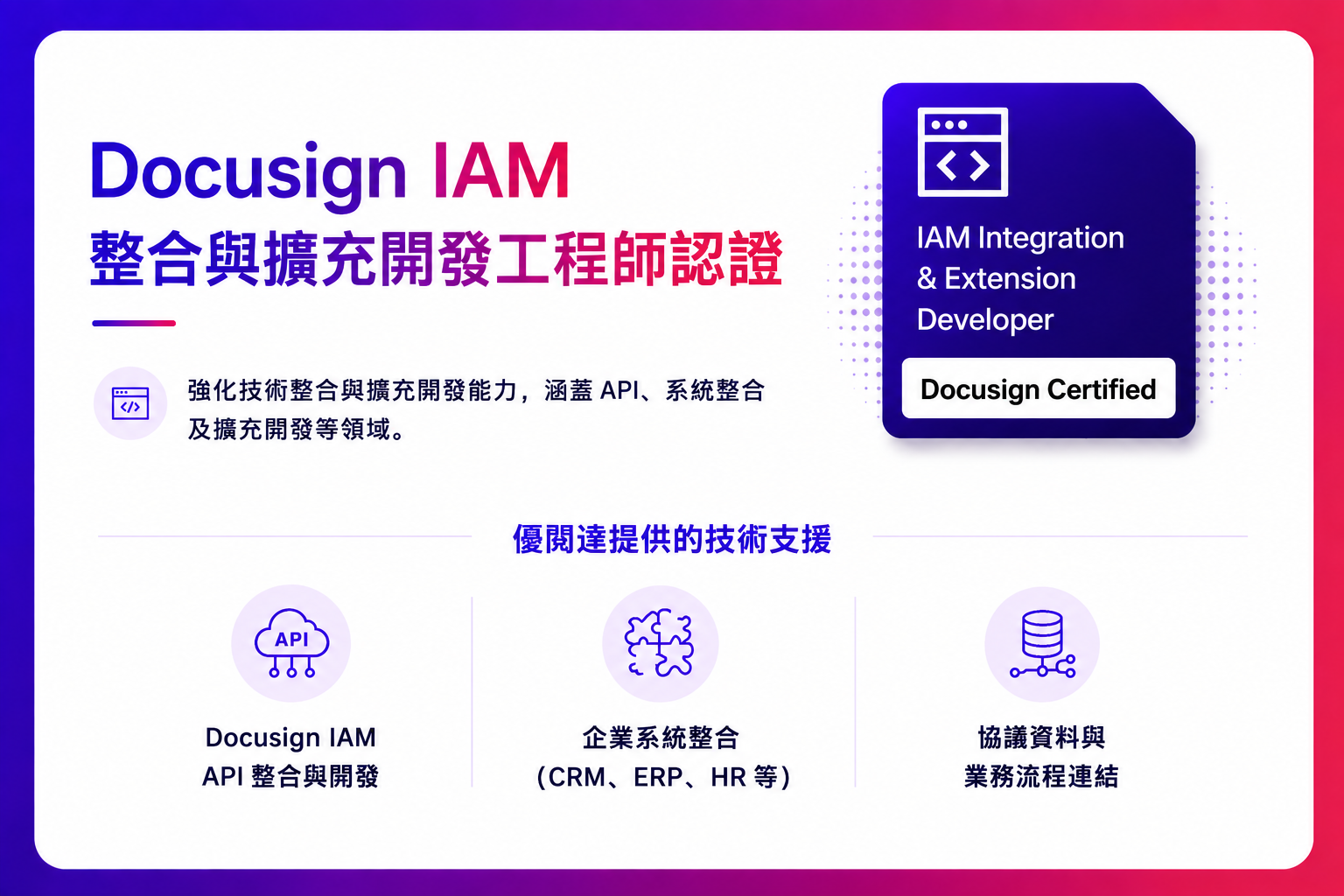 Docusign IAM
整合與擴充開發工程師認證

強化技術整合與擴充開發能力，涵蓋 API、系統整合及擴充開發等領域。

IAM Integration & Extension Developer

Docusign Certified

優閱達提供的技術支援

API

Docusign IAM
API 整合與開發

企業系統整合
（CRM、ERP、HR 等）

協議資料與
業務流程連結